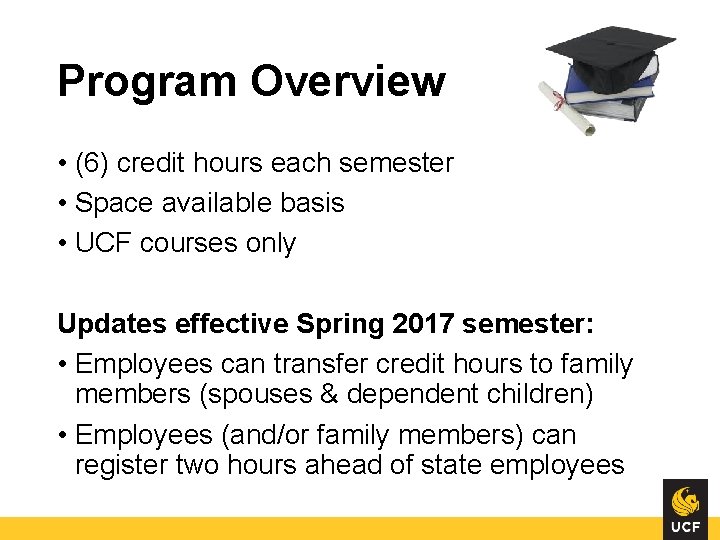 Program Overview

• (6) credit hours each semester
• Space available basis
• UCF courses only

Updates effective Spring 2017 semester:
• Employees can transfer credit hours to family members (spouses & dependent children)
• Employees (and/or family members) can register two hours ahead of state employees

UCF